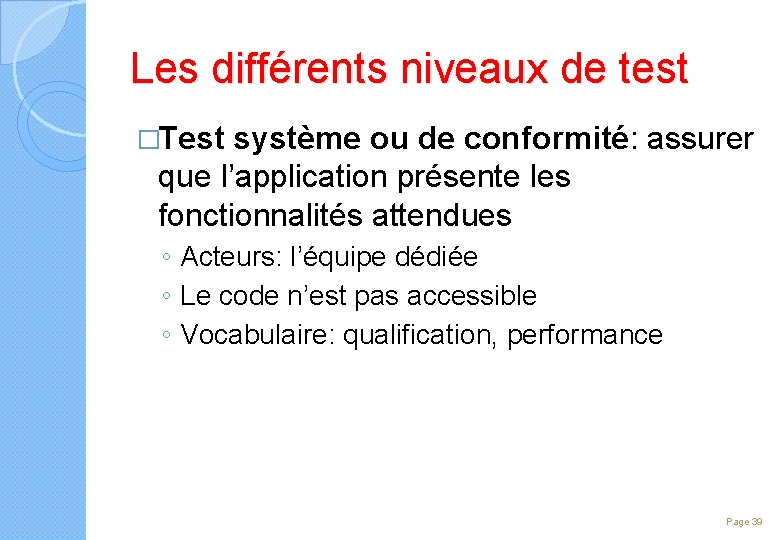 Les différents niveaux de test

□Test système ou de conformité: assurer que l’application présente les fonctionnalités attendues

◦ Acteurs: l’équipe dédiée
◦ Le code n’est pas accessible
◦ Vocabulaire: qualification, performance

Page 39